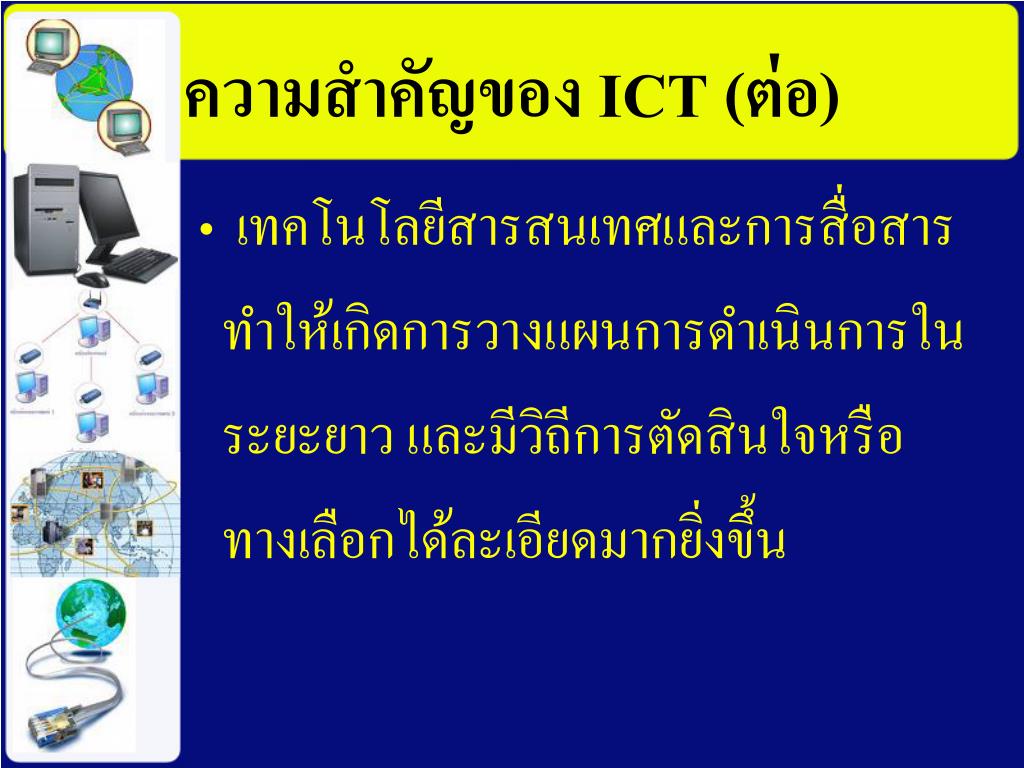 ความสำคัญของ ICT (ต่อ)

• เทคโนโลยีสารสนเทศและการสื่อสารทำให้เกิดการวางแผนการดำเนินการในระยะยาว และมีวิถีการตัดสินใจหรือทางเลือกได้ละเอียดมากยิ่งขึ้น